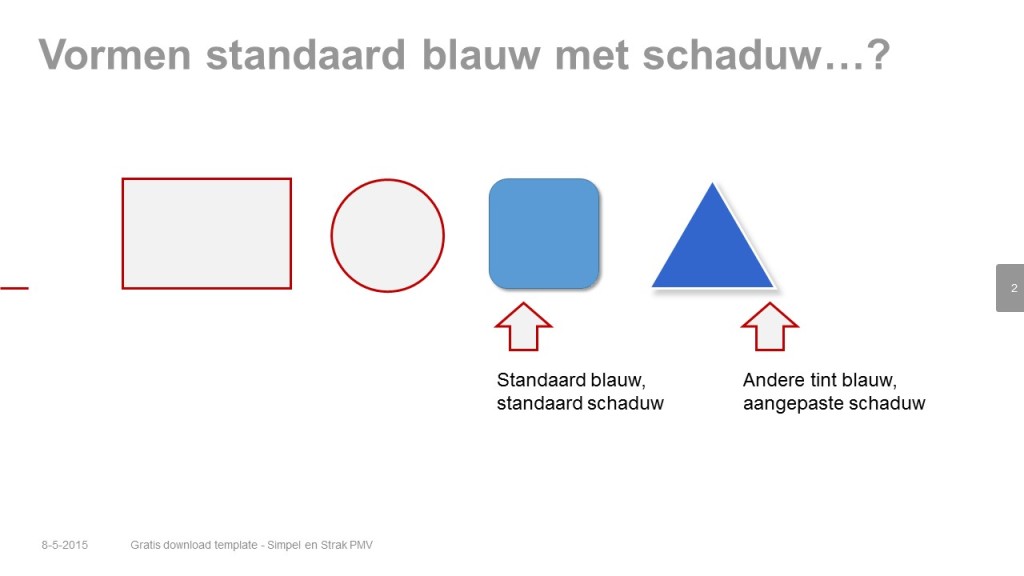 Vormen standaard blauw met schaduw…?

2

Standaard blauw, standaard schaduw

Andere tint blauw, aangepaste schaduw

8-5-2015 Gratis download template - Simpel en Strak PMV